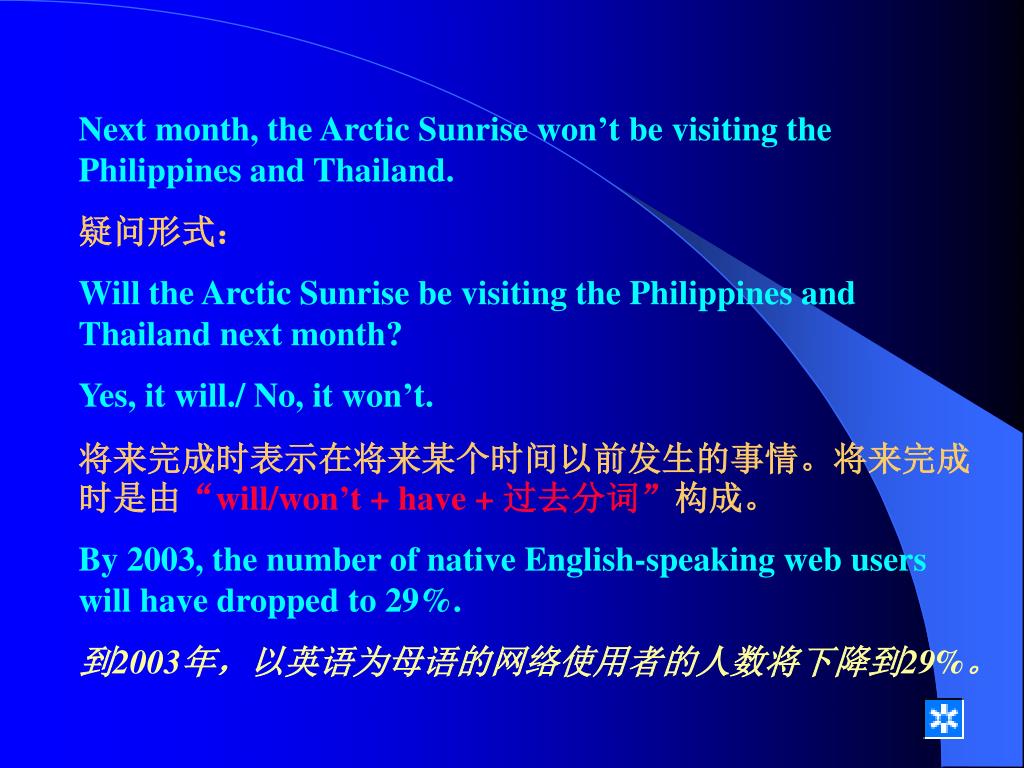 Next month, the Arctic Sunrise won’t be visiting the Philippines and Thailand.

疑问形式：

Will the Arctic Sunrise be visiting the Philippines and Thailand next month?

Yes, it will./ No, it won’t.

将来完成时表示在将来某个时间以前发生的事情。将来完成时是由“will/won’t + have + 过去分词”构成。

By 2003, the number of native English-speaking web users will have dropped to 29%.

到2003年，以英语为母语的网络使用者的人数将下降到29%。